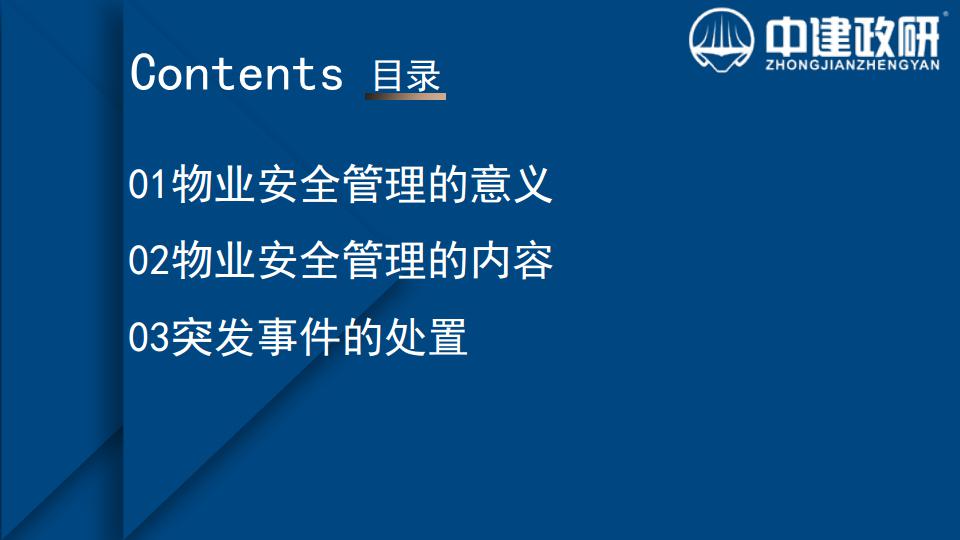 中建政研
ZHONGJIANZHENGYAN

Contents 目录

01物业安全管理的意义

02物业安全管理的内容

03突发事件的处置